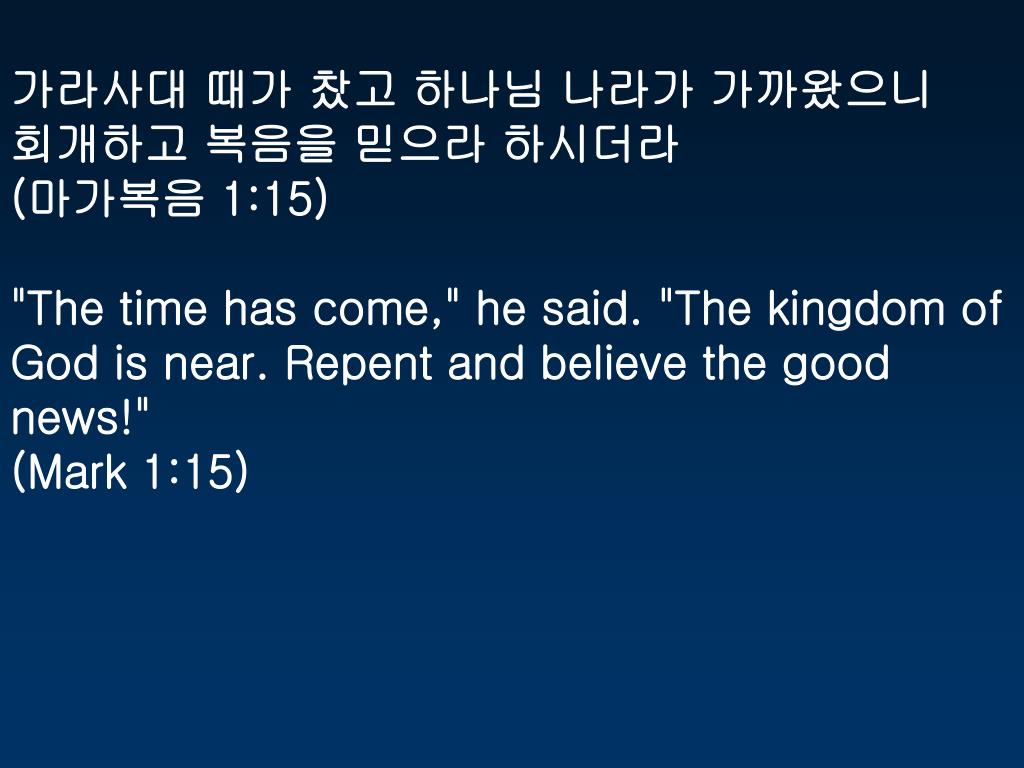 가라사대 때가 찼고 하나님 나라가 가까왔으니 회개하고 복음을 믿으라 하시더라
(마가복음 1:15)

"The time has come," he said. "The kingdom of God is near. Repent and believe the good news!"
(Mark 1:15)